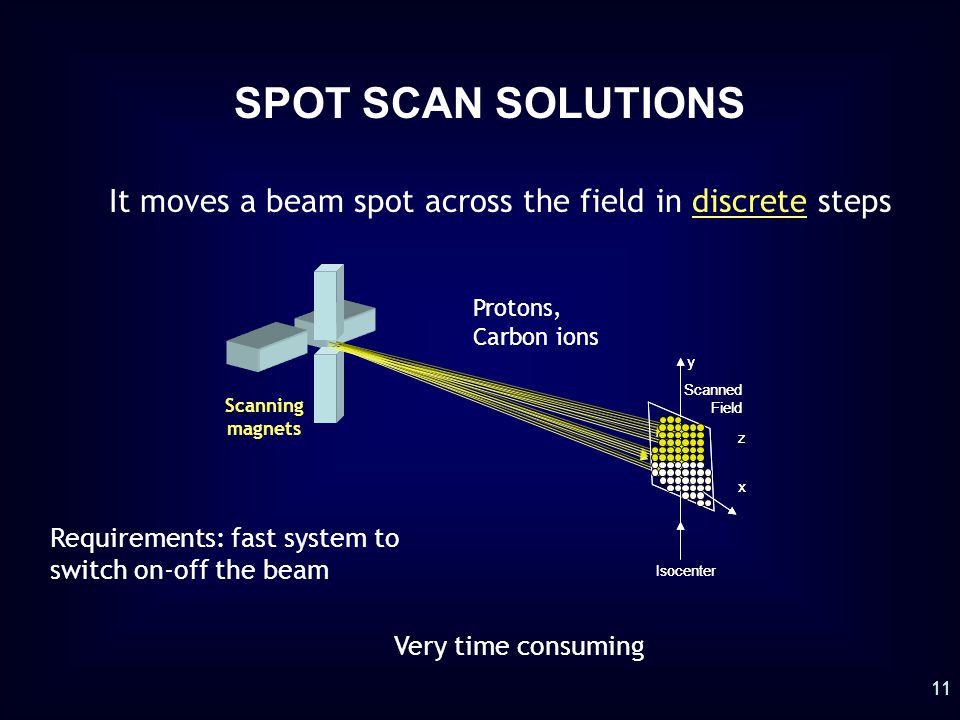 SPOT SCAN SOLUTIONS

It moves a beam spot across the field in discrete steps

Protons,
Carbon ions

Scanning magnets

y

Scanned Field

z

x

Isocenter

Requirements: fast system to switch on-off the beam

Very time consuming

11